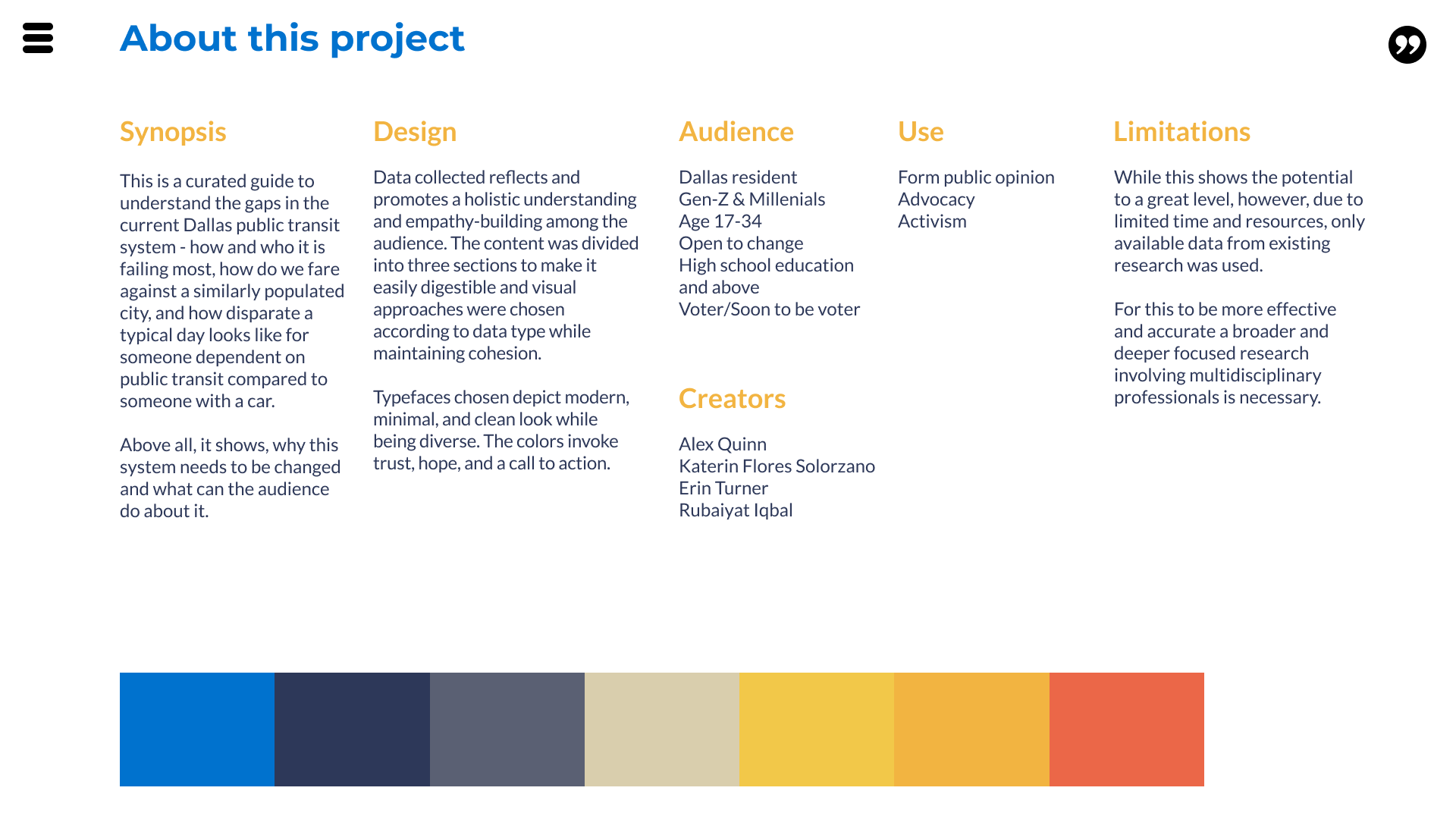 About this project

Synopsis

This is a curated guide to understand the gaps in the current Dallas public transit system - how and who it is failing most, how do we fare against a similarly populated city, and how disparate a typical day looks like for someone dependent on public transit compared to someone with a car.

Above all, it shows, why this system needs to be changed and what can the audience do about it.

Design

Data collected reflects and promotes a holistic understanding and empathy-building among the audience. The content was divided into three sections to make it easily digestible and visual approaches were chosen according to data type while maintaining cohesion.

Typefaces chosen depict modern, minimal, and clean look while being diverse. The colors invoke trust, hope, and a call to action.

Audience

Dallas resident
Gen-Z & Millenials
Age 17-34
Open to change
High school education and above
Voter/Soon to be voter

Creators

Alex Quinn
Katerin Flores Solorzano
Erin Turner
Rubaiyat Iqbal

Use

Form public opinion
Advocacy
Activism

Limitations

While this shows the potential to a great level, however, due to limited time and resources, only available data from existing research was used.

For this to be more effective and accurate a broader and deeper focused research involving multidisciplinary professionals is necessary.